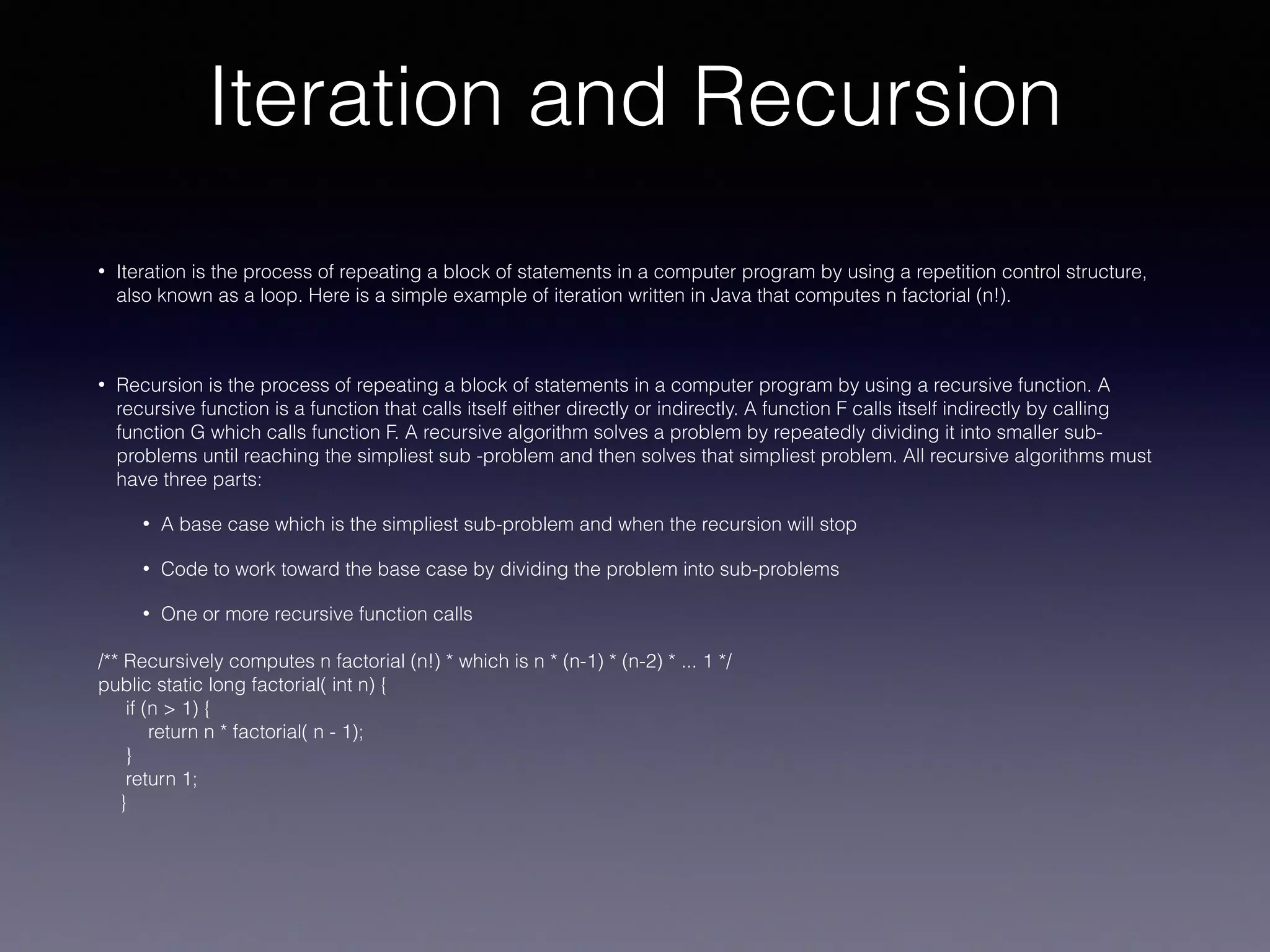 Iteration and Recursion

• Iteration is the process of repeating a block of statements in a computer program by using a repetition control structure, also known as a loop. Here is a simple example of iteration written in Java that computes n factorial (n!).

• Recursion is the process of repeating a block of statements in a computer program by using a recursive function. A recursive function is a function that calls itself either directly or indirectly. A function F calls itself indirectly by calling function G which calls function F. A recursive algorithm solves a problem by repeatedly dividing it into smaller sub-problems until reaching the simpliest sub -problem and then solves that simpliest problem. All recursive algorithms must have three parts:

• A base case which is the simpliest sub-problem and when the recursion will stop

• Code to work toward the base case by dividing the problem into sub-problems

• One or more recursive function calls

/** Recursively computes n factorial (n!) * which is n * (n-1) * (n-2) * ... 1 */
public static long factorial( int n) {
if (n > 1) {
return n * factorial( n - 1);
}
return 1;
}